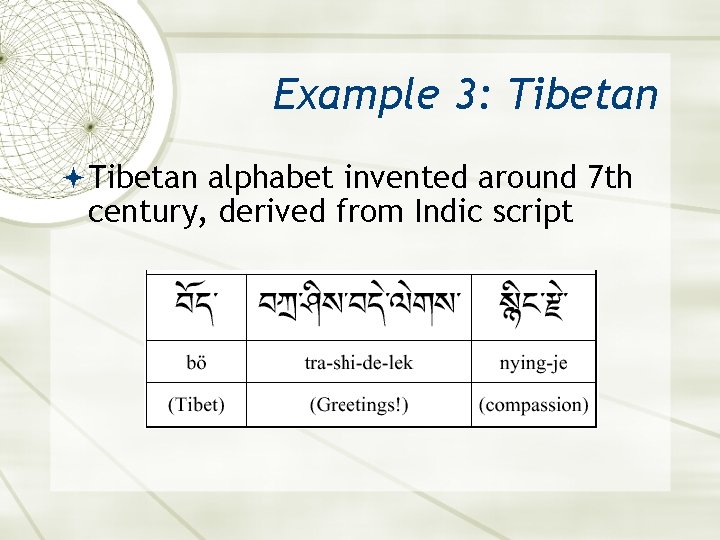 Example 3: Tibetan

Tibetan alphabet invented around 7th century, derived from Indic script

| བོད་ | བཀྲ་ཤིས་བདེ་ལེགས་ | སྙིང་རྗེ་ |
|---|---|---|
| bö | tra-shi-de-lek | nying-je |
| (Tibet) | (Greetings!) | (compassion) |